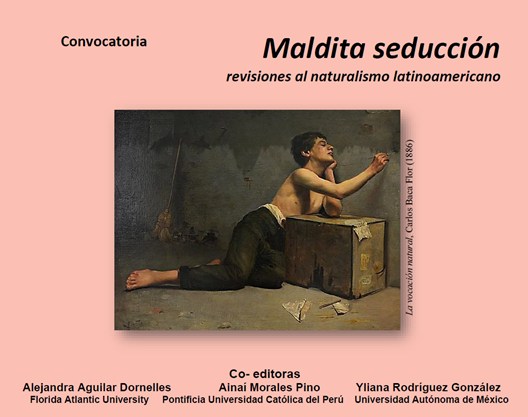 Convocatoria

Maldita seducción

revisiones al naturalismo latinoamericano

La vocación natural, Carlos Baca Flor (1886)

Co- editoras

Alejandra Aguilar Dornelles
Florida Atlantic University

Ainaí Morales Pino
Pontificia Universidad Católica del Perú

Yliana Rodríguez González
Universidad Autónoma de México